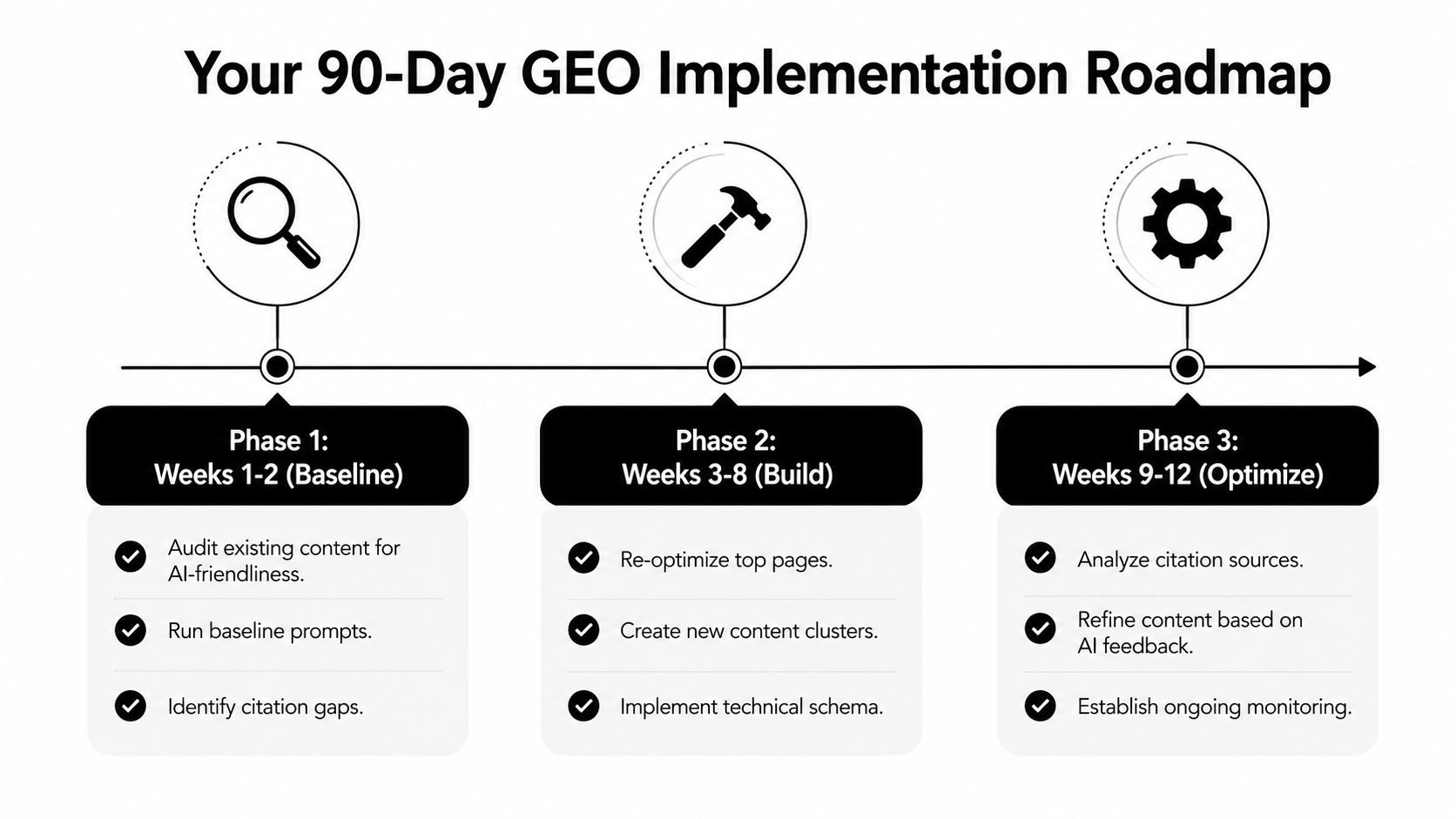 Your 90-Day GEO Implementation Roadmap

Phase 1:
Weeks 1-2 (Baseline)

Audit existing content for AI-friendliness.

Run baseline prompts.

Identify citation gaps.

Phase 2:
Weeks 3-8 (Build)

Re-optimize top pages.

Create new content clusters.

Implement technical schema.

Phase 3:
Weeks 9-12 (Optimize)

Analyze citation sources.

Refine content based on AI feedback.

Establish ongoing monitoring.